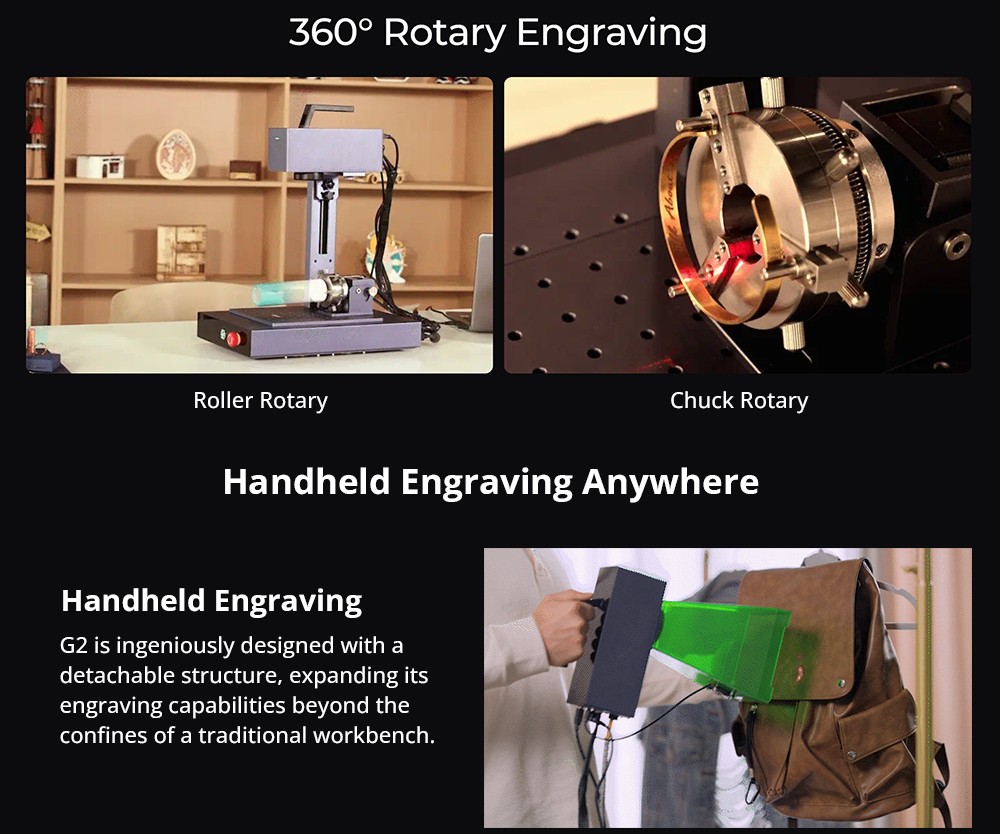 360° Rotary Engraving

Roller Rotary

Chuck Rotary

Handheld Engraving Anywhere

Handheld Engraving

G2 is ingeniously designed with a detachable structure, expanding its engraving capabilities beyond the confines of a traditional workbench.